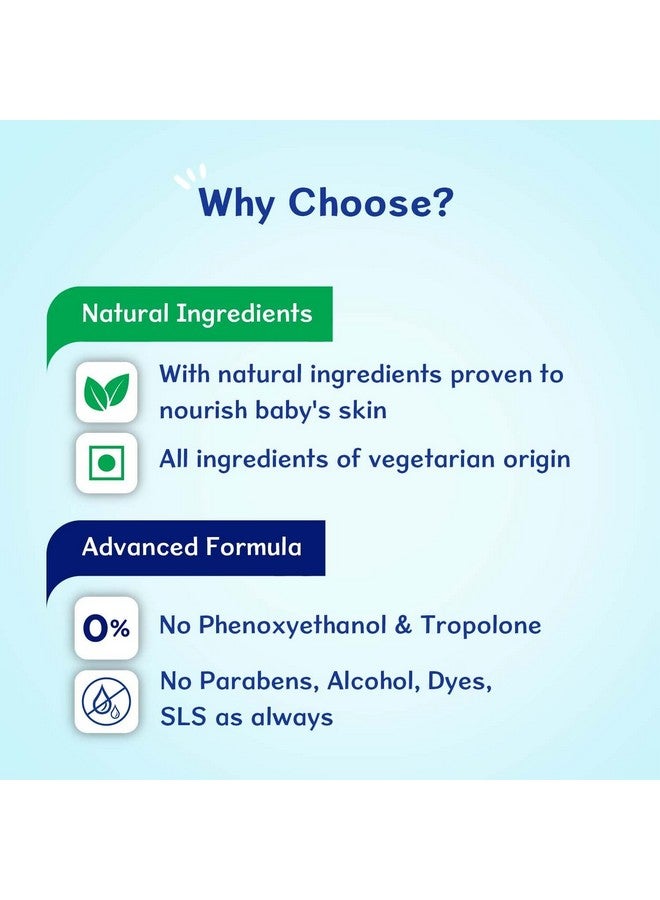 Why Choose?

Natural Ingredients

With natural ingredients proven to nourish baby's skin

All ingredients of vegetarian origin

Advanced Formula

0%

No Phenoxyethanol & Tropolone

No Parabens, Alcohol, Dyes, SLS as always